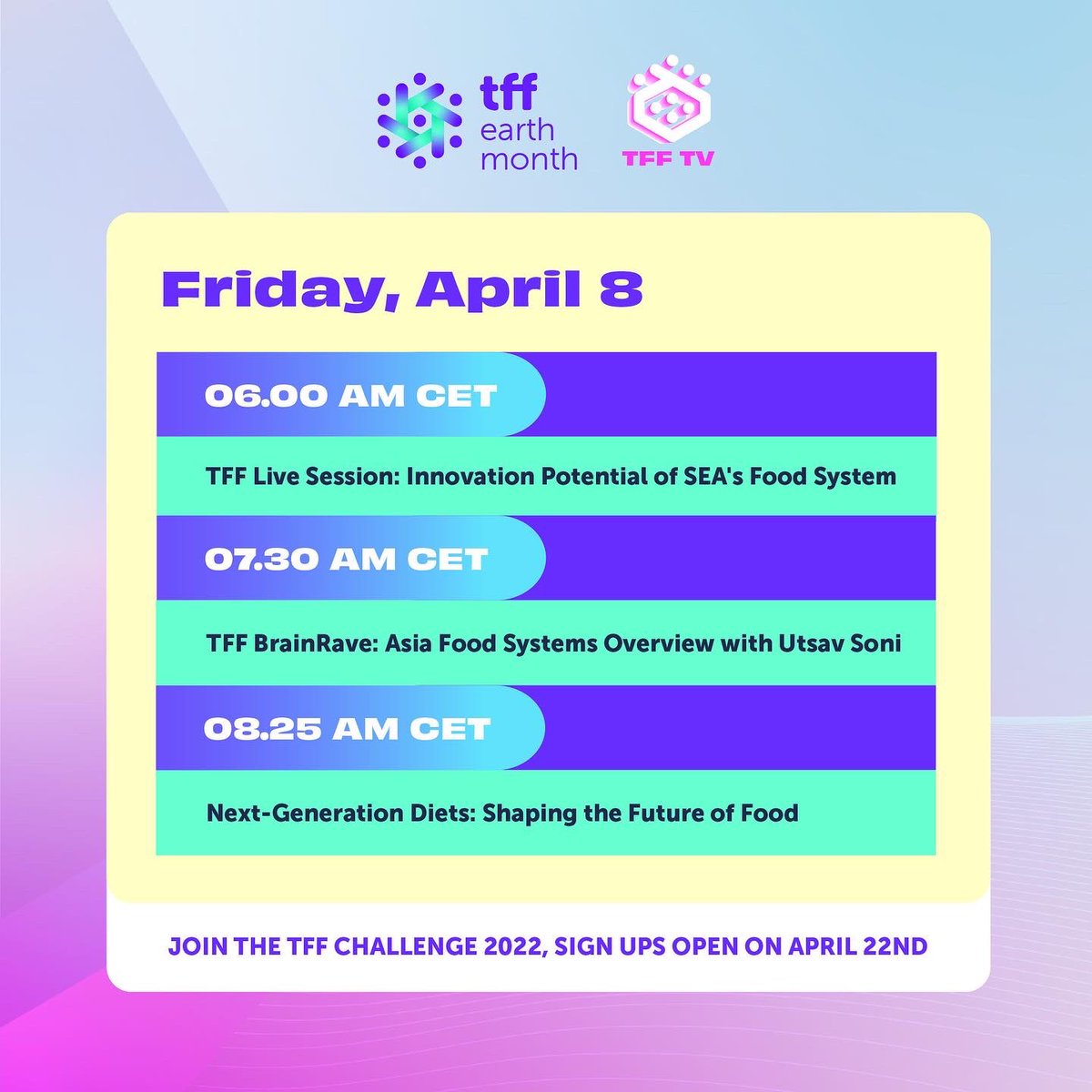 tff earth month

TFF TV

Friday, April 8

06.00 AM CET

TFF Live Session: Innovation Potential of SEA's Food System

07.30 AM CET

TFF BrainRave: Asia Food Systems Overview with Utsav Soni

08.25 AM CET

Next-Generation Diets: Shaping the Future of Food

JOIN THE TFF CHALLENGE 2022, SIGN UPS OPEN ON APRIL 22ND